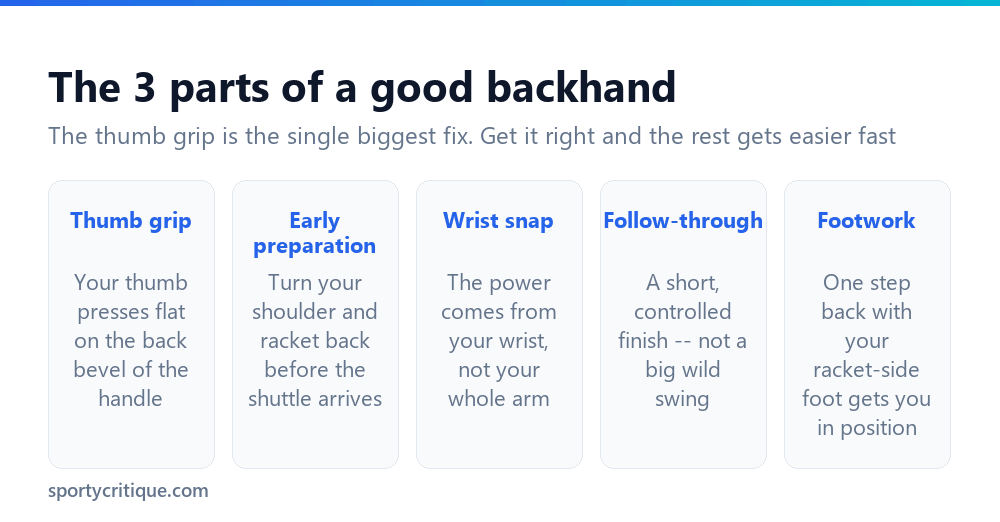 The 3 parts of a good backhand

The thumb grip is the single biggest fix. Get it right and the rest gets easier fast

Thumb grip

Your thumb presses flat on the back bevel of the handle

Early preparation

Turn your shoulder and racket back before the shuttle arrives

Wrist snap

The power comes from your wrist, not your whole arm

Follow-through

A short, controlled finish -- not a big wild swing

Footwork

One step back with your racket-side foot gets you in position

sportycritique.com